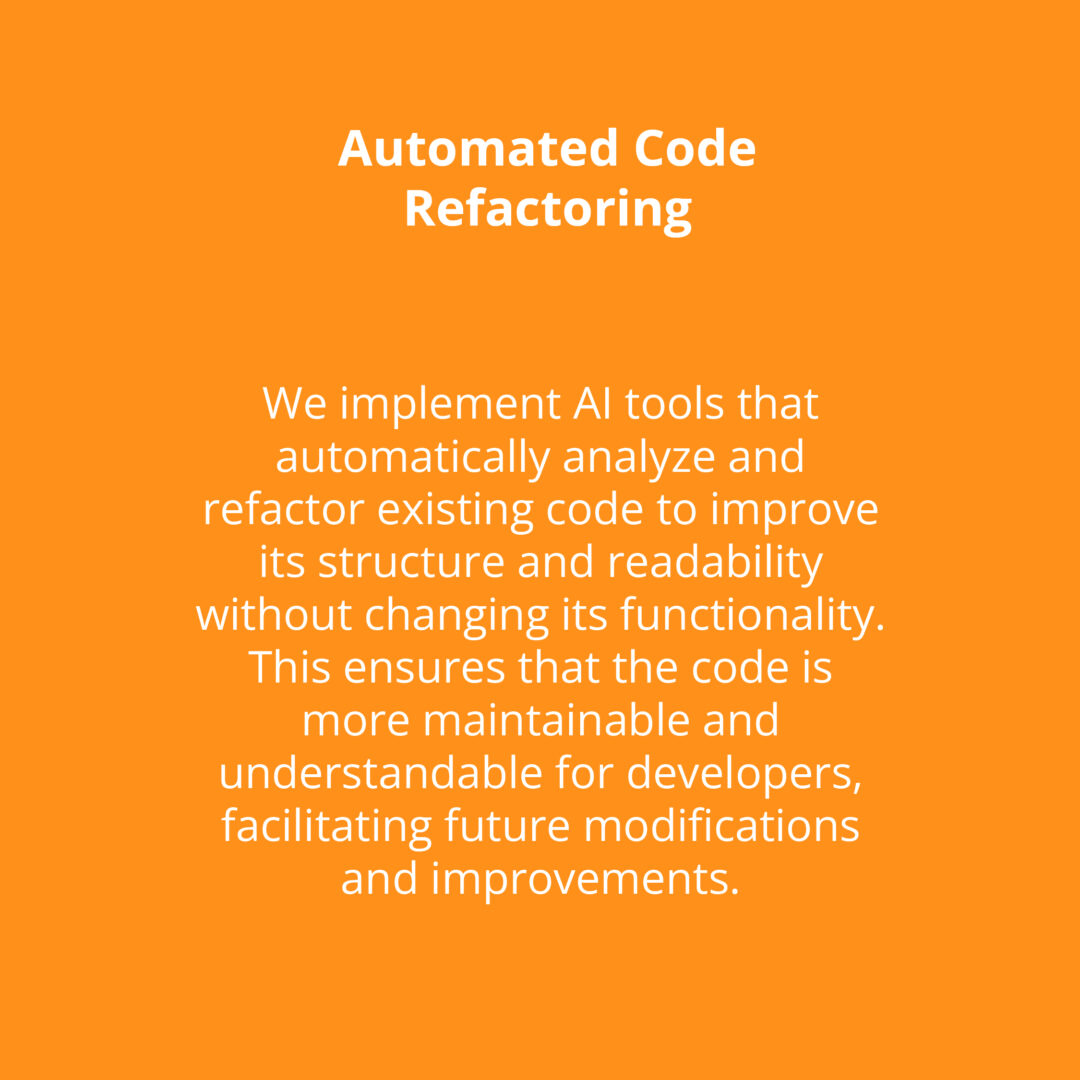 Automated Code Refactoring

We implement AI tools that automatically analyze and refactor existing code to improve its structure and readability without changing its functionality. This ensures that the code is more maintainable and understandable for developers, facilitating future modifications and improvements.